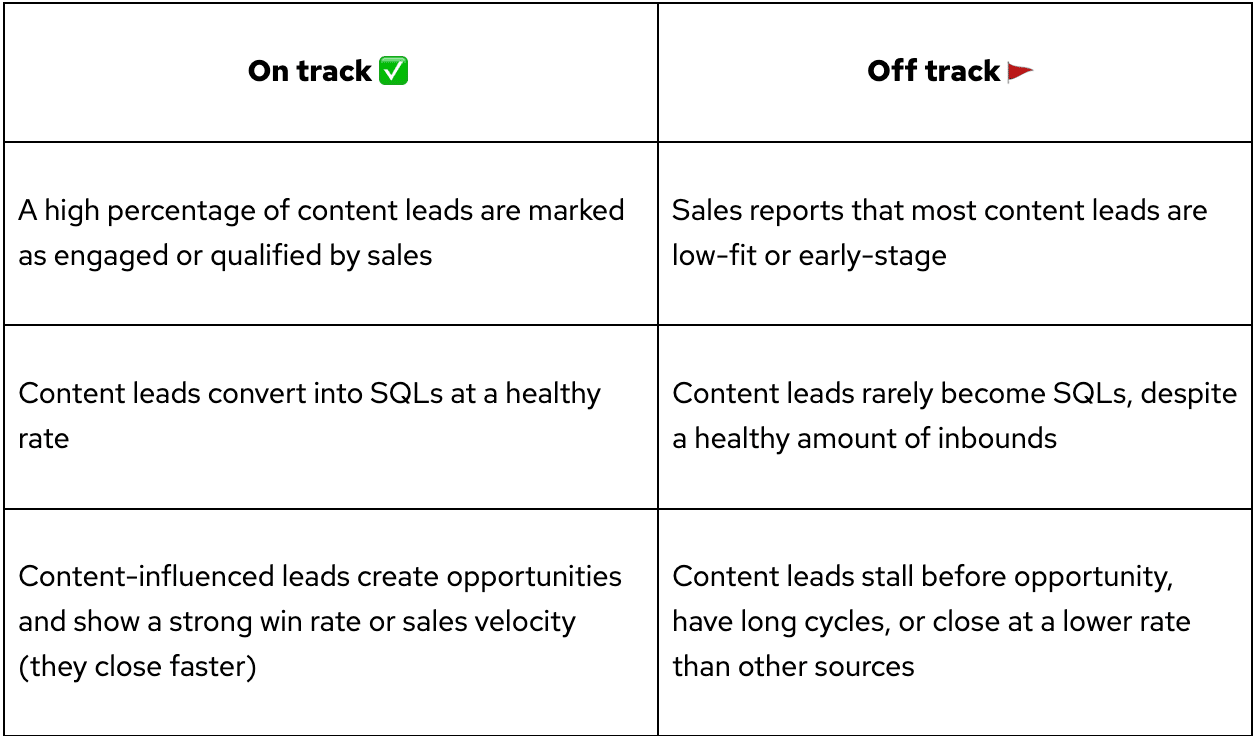 | On track ✅ | Off track 🚩 |
|---|---|
| A high percentage of content leads are marked as engaged or qualified by sales | Sales reports that most content leads are low-fit or early-stage |
| Content leads convert into SQLs at a healthy rate | Content leads rarely become SQLs, despite a healthy amount of inbounds |
| Content-influenced leads create opportunities and show a strong win rate or sales velocity (they close faster) | Content leads stall before opportunity, have long cycles, or close at a lower rate than other sources |